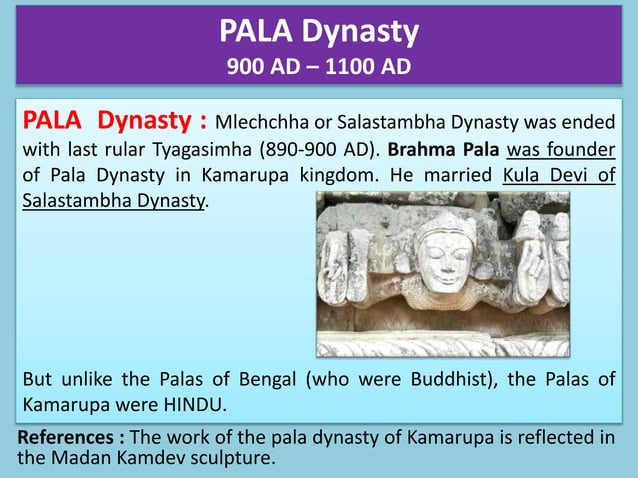 PALA Dynasty
900 AD – 1100 AD

PALA Dynasty : Mlechchha or Salastambha Dynasty was ended with last rular Tyagasimha (890-900 AD). Brahma Pala was founder of Pala Dynasty in Kamarupa kingdom. He married Kula Devi of Salastambha Dynasty.

But unlike the Palas of Bengal (who were Buddhist), the Palas of Kamarupa were HINDU.

References : The work of the pala dynasty of Kamarupa is reflected in the Madan Kamdev sculpture.